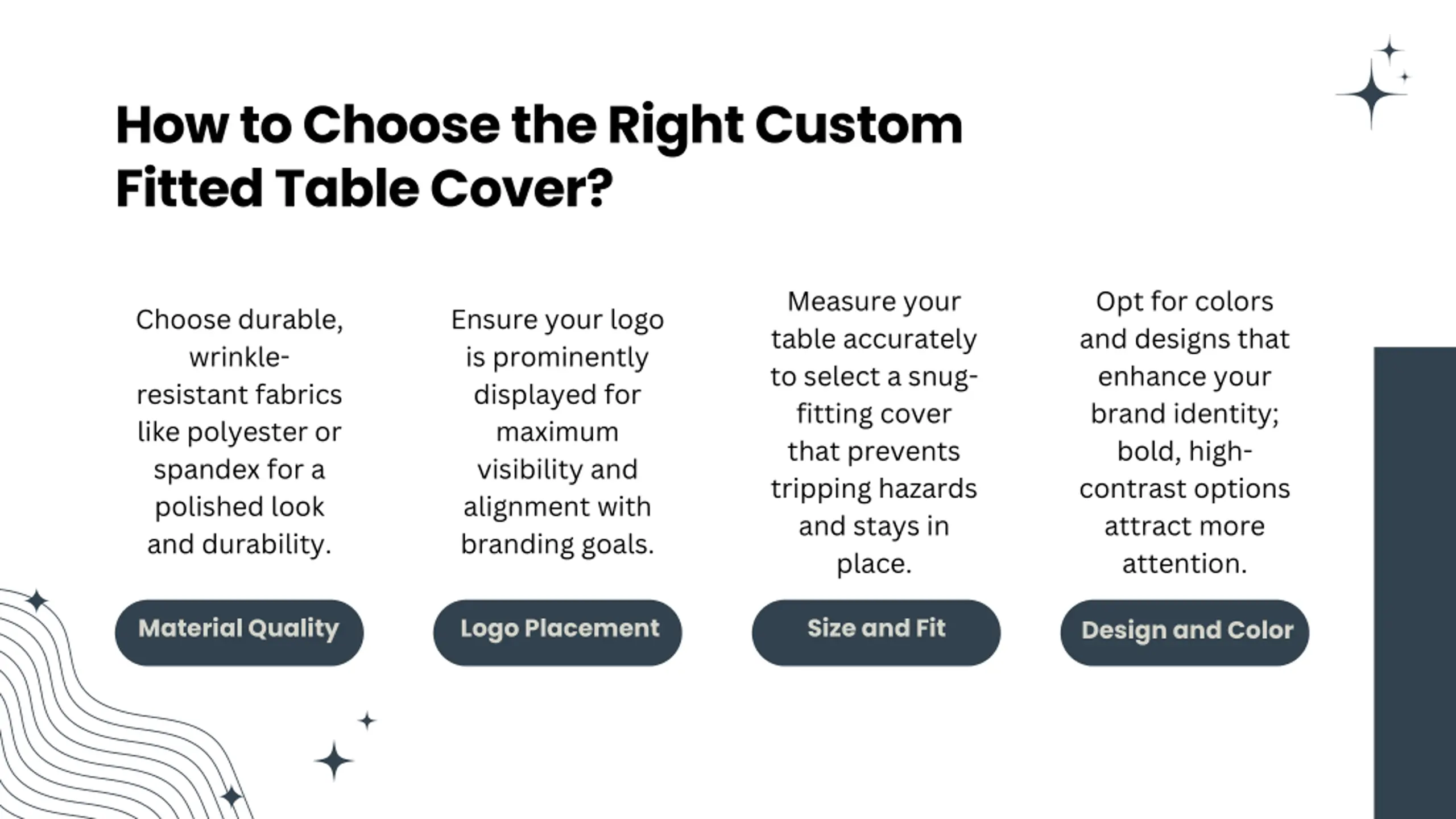 How to Choose the Right Custom Fitted Table Cover?

Choose durable, wrinkle-resistant fabrics like polyester or spandex for a polished look and durability.

Material Quality

Ensure your logo is prominently displayed for maximum visibility and alignment with branding goals.

Logo Placement

Measure your table accurately to select a snug-fitting cover that prevents tripping hazards and stays in place.

Size and Fit

Opt for colors and designs that enhance your brand identity; bold, high-contrast options attract more attention.

Design and Color